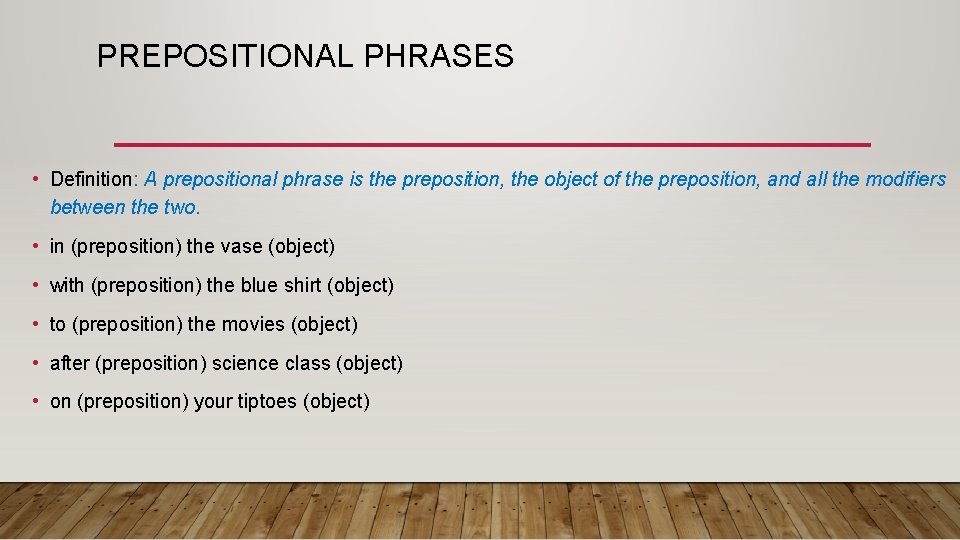 PREPOSITIONAL PHRASES

• Definition: A prepositional phrase is the preposition, the object of the preposition, and all the modifiers between the two.

• in (preposition) the vase (object)

• with (preposition) the blue shirt (object)

• to (preposition) the movies (object)

• after (preposition) science class (object)

• on (preposition) your tiptoes (object)